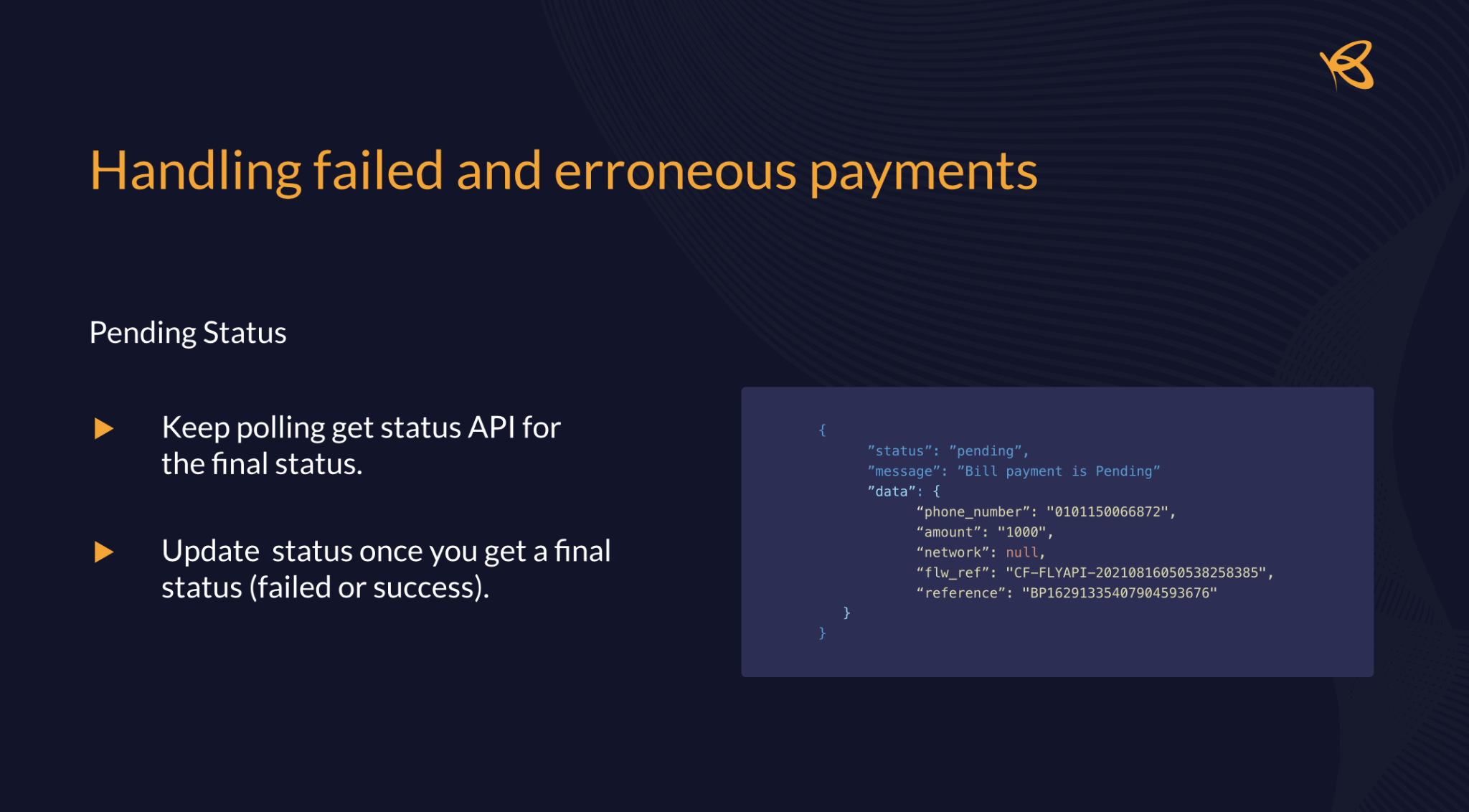 Handling failed and erroneous payments

Pending Status

Keep polling get status API for the final status.

Update  status once you get a final status (failed or success).

{
”status”: ”pending”,
”message”: ”Bill payment is Pending”
”data”: {
“phone_number”: "0101150066872",
“amount”: "1000",
“network”: null,
“flw_ref”: "CF-FLYAPI-20210816050538258385",
“reference”: "BP16291335407904593676"
}
}